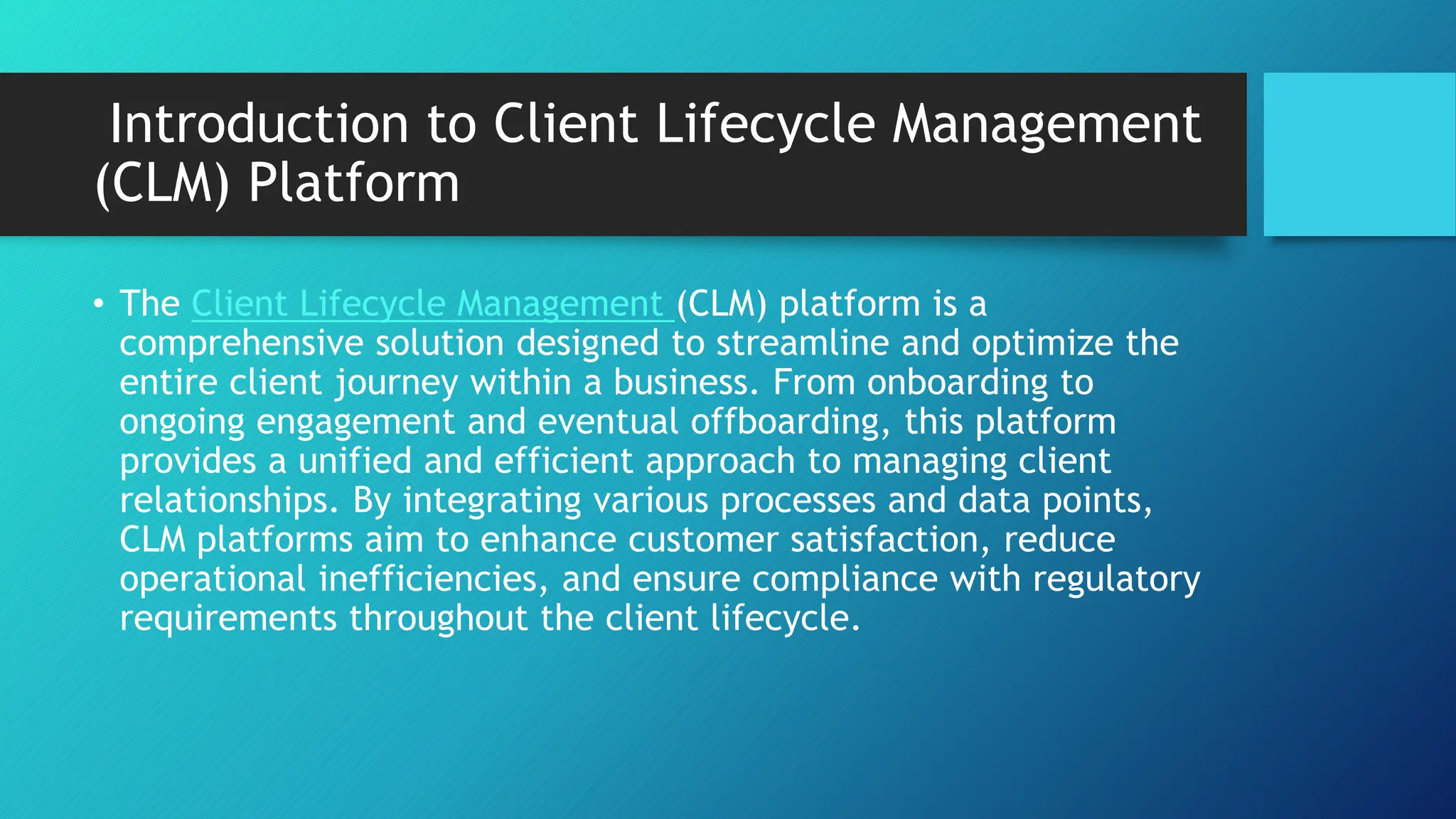 Introduction to Client Lifecycle Management (CLM) Platform

• The Client Lifecycle Management (CLM) platform is a comprehensive solution designed to streamline and optimize the entire client journey within a business. From onboarding to ongoing engagement and eventual offboarding, this platform provides a unified and efficient approach to managing client relationships. By integrating various processes and data points, CLM platforms aim to enhance customer satisfaction, reduce operational inefficiencies, and ensure compliance with regulatory requirements throughout the client lifecycle.